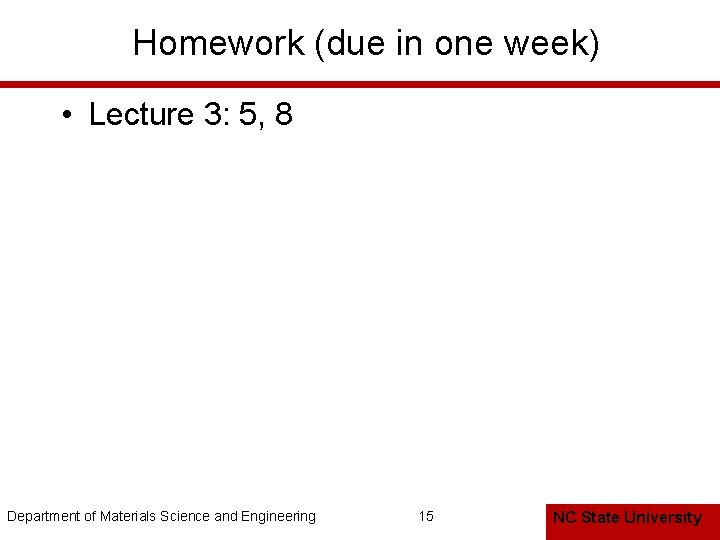 Homework (due in one week)

• Lecture 3: 5, 8

Department of Materials Science and Engineering 15 NC State University